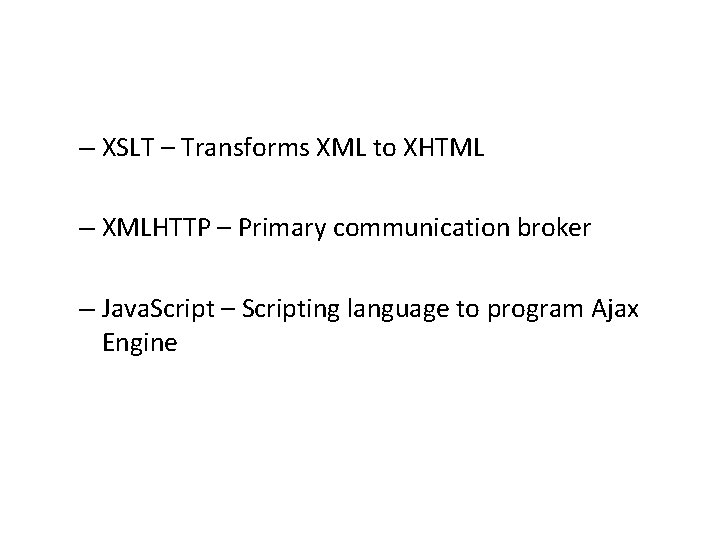 – XSLT – Transforms XML to XHTML

– XMLHTTP – Primary communication broker

– JavaScript – Scripting language to program Ajax Engine